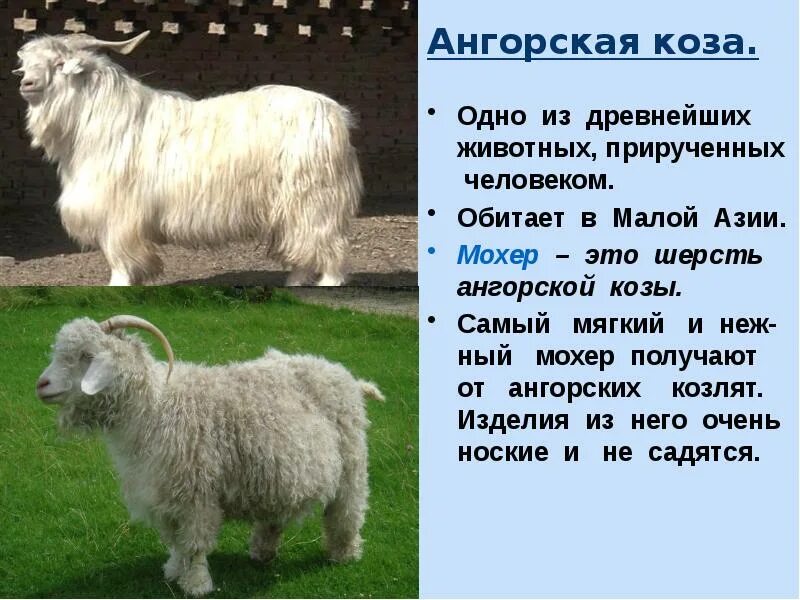 Ангорская коза.

• Одно из древнейших животных, прирученных человеком.

• Обитает в Малой Азии.

• Мохер – это шерсть ангорской козы.

• Самый мягкий и нежный мохер получают от ангорских козлят. Изделия из него очень ноские и не садятся.